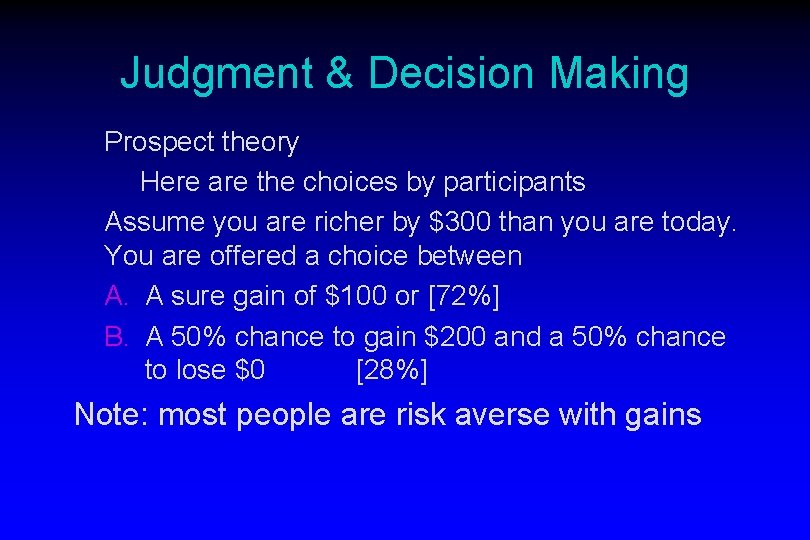 Judgment & Decision Making

Prospect theory

Here are the choices by participants

Assume you are richer by \$300 than you are today. You are offered a choice between

A. A sure gain of \$100 or [72%]

B. A 50% chance to gain \$200 and a 50% chance to lose \$0 [28%]

Note: most people are risk averse with gains